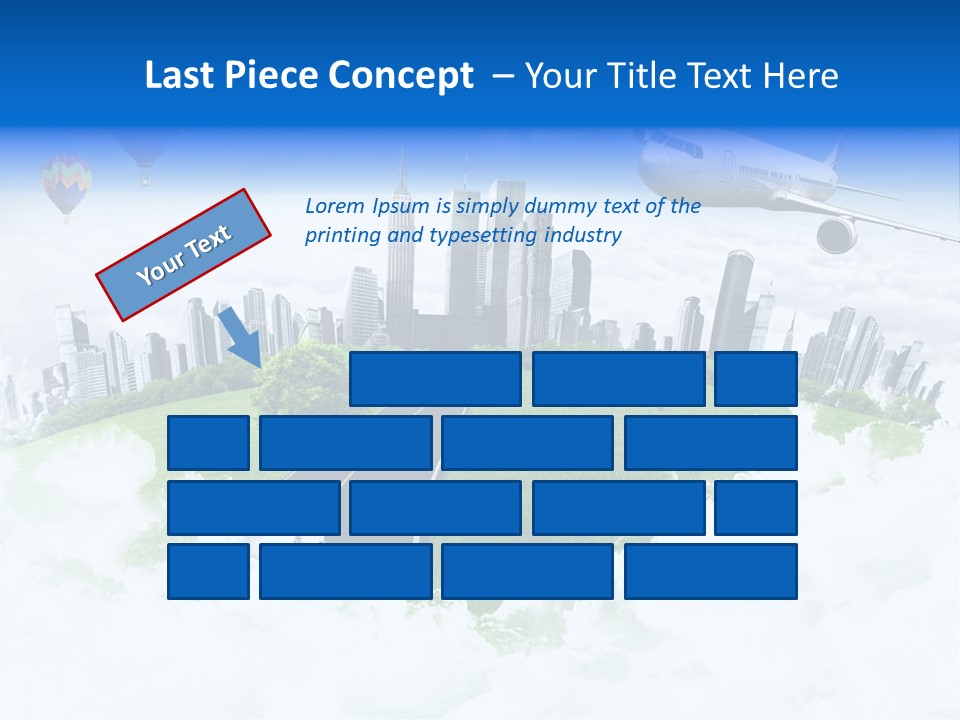 Last Piece Concept – Your Title Text Here

Your Text

Lorem Ipsum is simply dummy text of the printing and typesetting industry